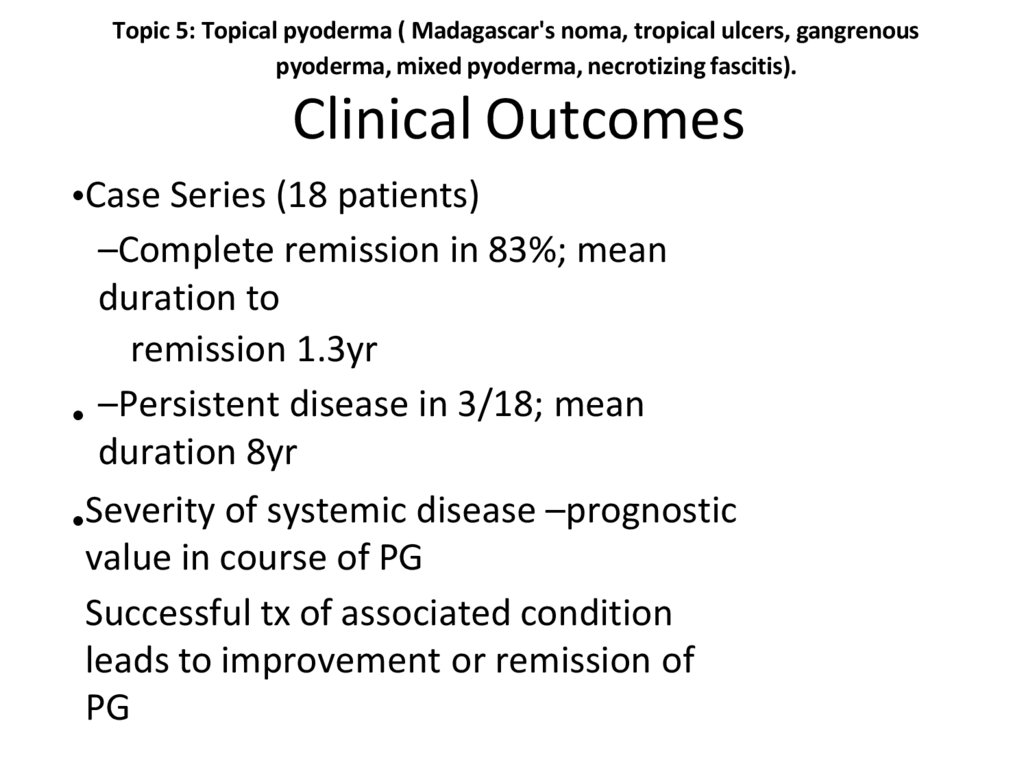 Topic 5: Topical pyoderma ( Madagascar's noma, tropical ulcers, gangrenous pyoderma, mixed pyoderma, necrotizing fascitis).

Clinical Outcomes

•Case Series (18 patients)

–Complete remission in 83%; mean duration to remission 1.3yr

• –Persistent disease in 3/18; mean duration 8yr

•Severity of systemic disease –prognostic value in course of PG

Successful tx of associated condition leads to improvement or remission of PG